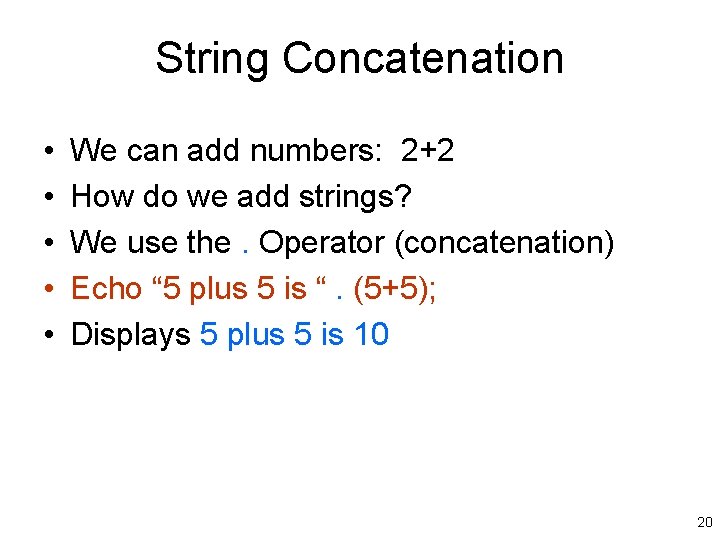 String Concatenation

• We can add numbers: 2+2
• How do we add strings?
• We use the . Operator (concatenation)
• Echo “5 plus 5 is “ . (5+5);
• Displays 5 plus 5 is 10

20